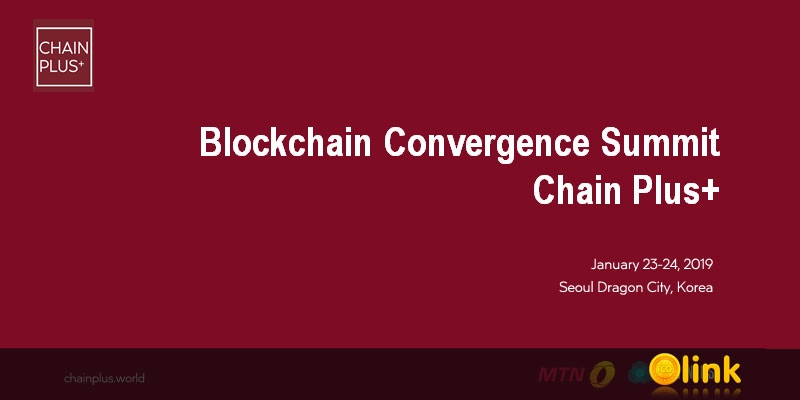 CHAIN PLUS+

Blockchain Convergence Summit
Chain Plus+

January 23-24, 2019
Seoul Dragon City, Korea

chainplus.world

MTN

ICO link